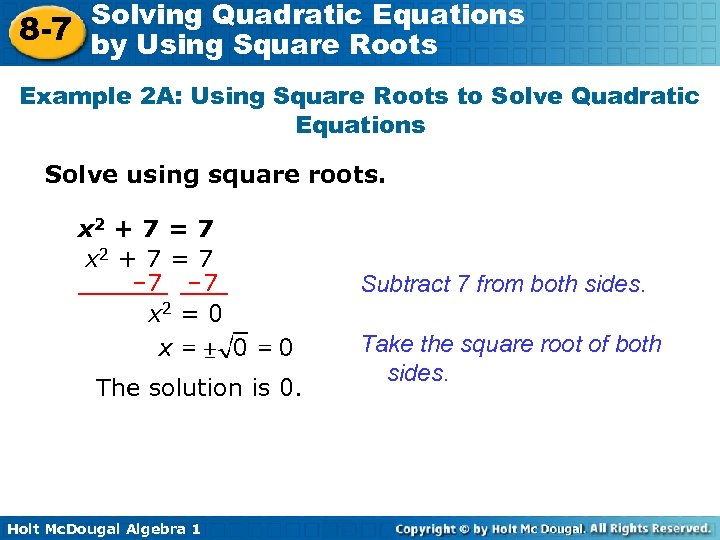 8-7 Solving Quadratic Equations by Using Square Roots

Example 2A: Using Square Roots to Solve Quadratic Equations

Solve using square roots.

$x^2 + 7 = 7$

$x^2 + 7 = 7$

$-7 \quad -7$

Subtract 7 from both sides.

$x^2 = 0$

$x = \pm\sqrt{0} = 0$

Take the square root of both sides.

The solution is 0.

Holt McDougal Algebra 1

Copyright © by Holt Mc Dougal. All Rights Reserved.